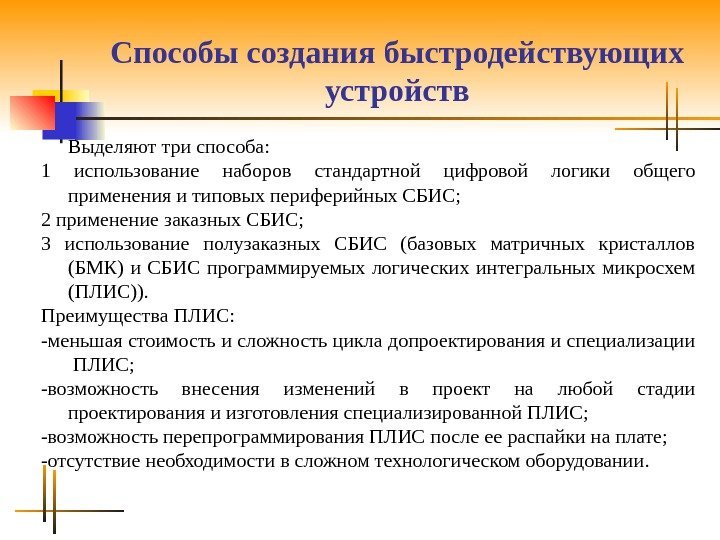 Способы создания быстродействующих устройств

Выделяют три способа:
1 использование наборов стандартной цифровой логики общего применения и типовых периферийных СБИС;
2 применение заказных СБИС;
3 использование полузаказных СБИС (базовых матричных кристаллов (БМК) и СБИС программируемых логических интегральных микросхем (ПЛИС)).
Преимущества ПЛИС:
-меньшая стоимость и сложность цикла допроектирования и специализации ПЛИС;
-возможность внесения изменений в проект на любой стадии проектирования и изготовления специализированной ПЛИС;
-возможность перепрограммирования ПЛИС после ее распайки на плате;
-отсутствие необходимости в сложном технологическом оборудовании.